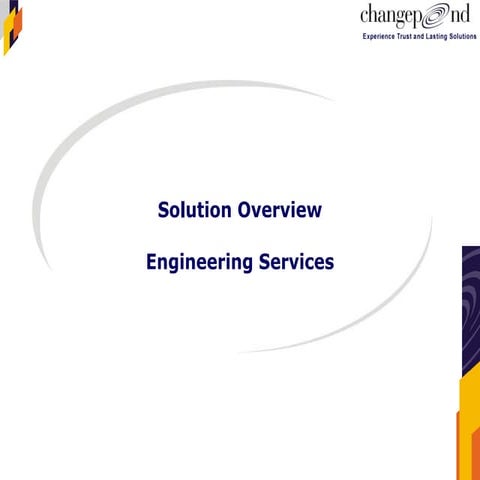 changepond
Experience Trust and Lasting Solutions

Solution Overview

Engineering Services